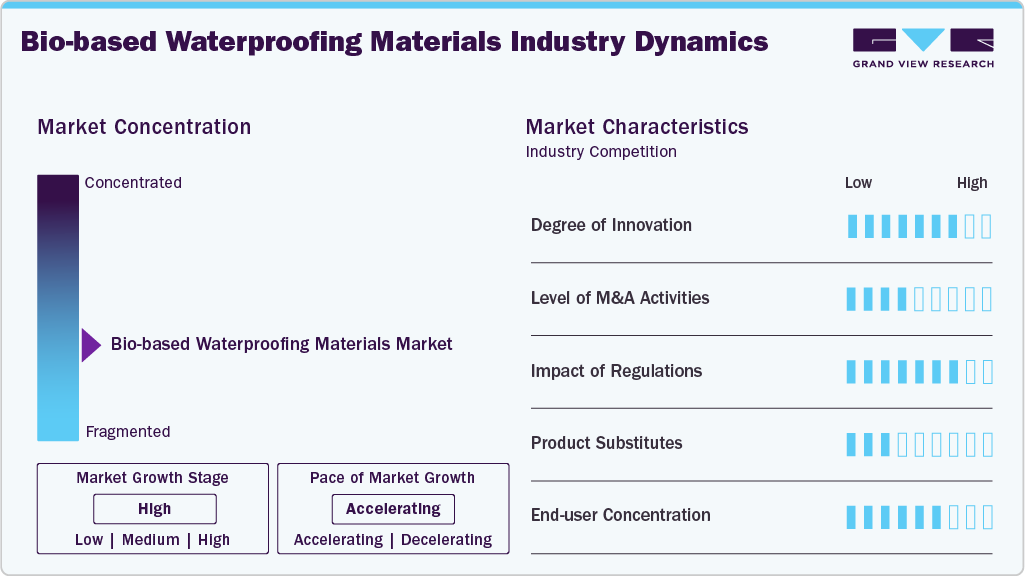 Bio-based Waterproofing Materials Industry Dynamics

GRAND VIEW RESEARCH

Market Concentration

Concentrated

Bio-based Waterproofing Materials Market

Fragmented

Market Growth Stage

High

Low | Medium | High

Pace of Market Growth

Accelerating

Accelerating | Decelerating

Market Characteristics

Industry Competition

Low High

Degree of Innovation

Level of M&A Activities

Impact of Regulations

Product Substitutes

End-user Concentration